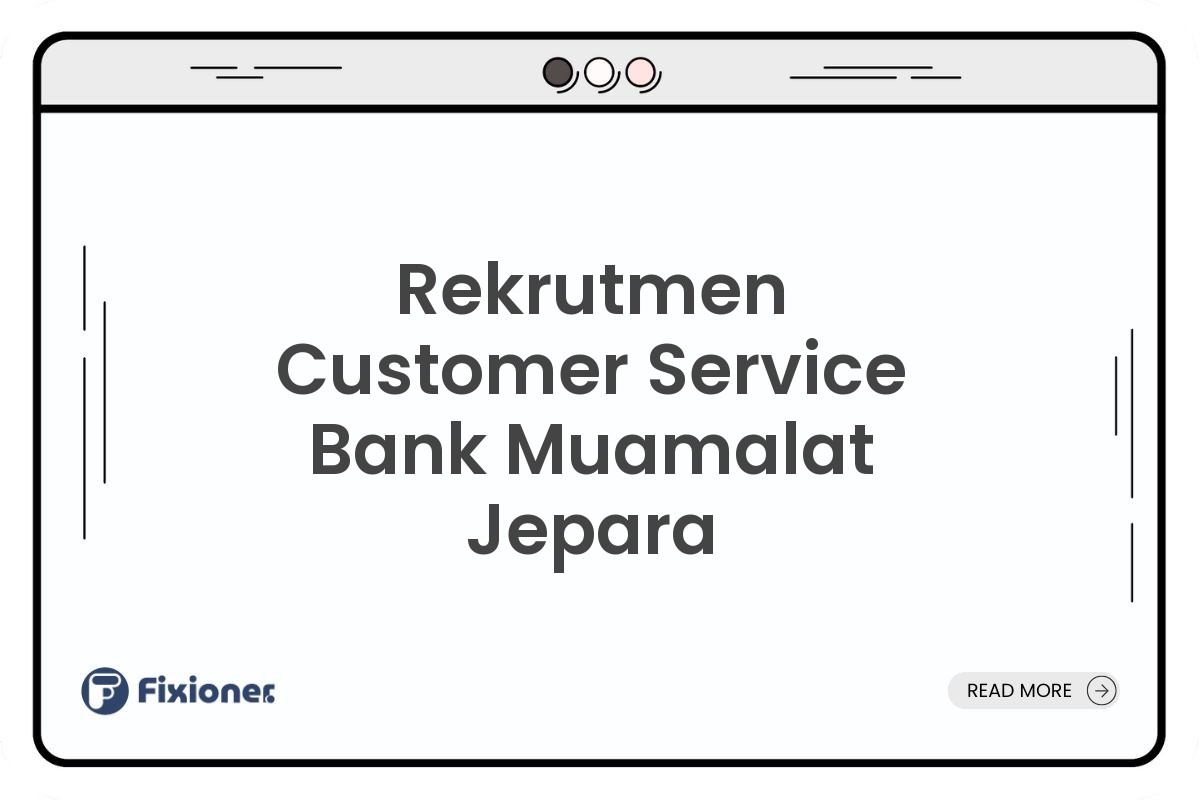 Rekrutmen Customer Service Bank Muamalat Jepara

Fixioner.

READ MORE